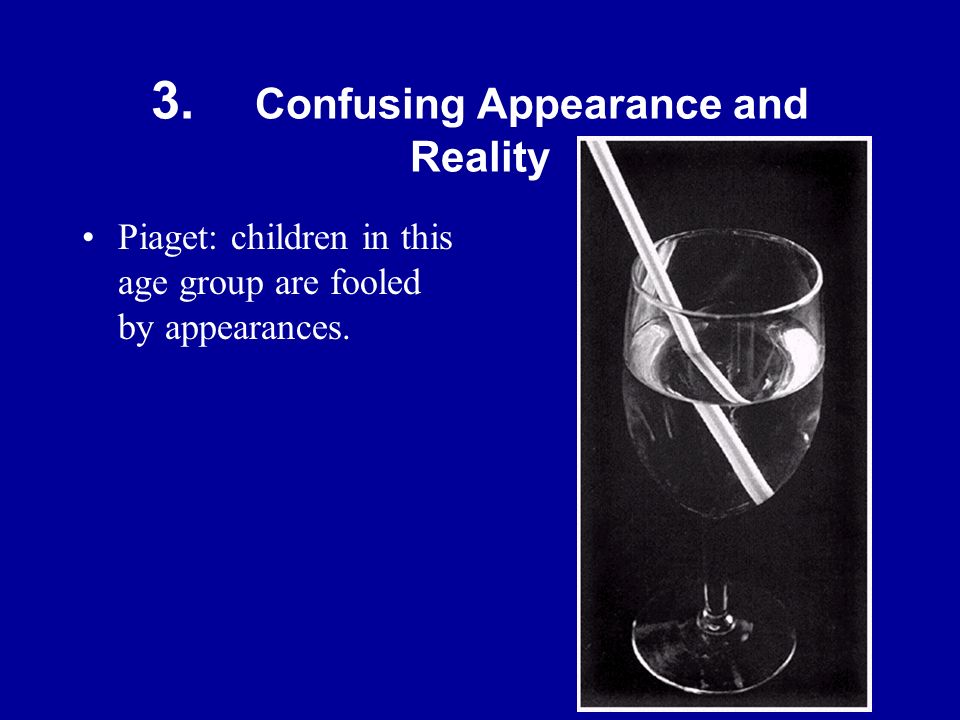 3. Confusing Appearance and Reality

• Piaget: children in this age group are fooled by appearances.